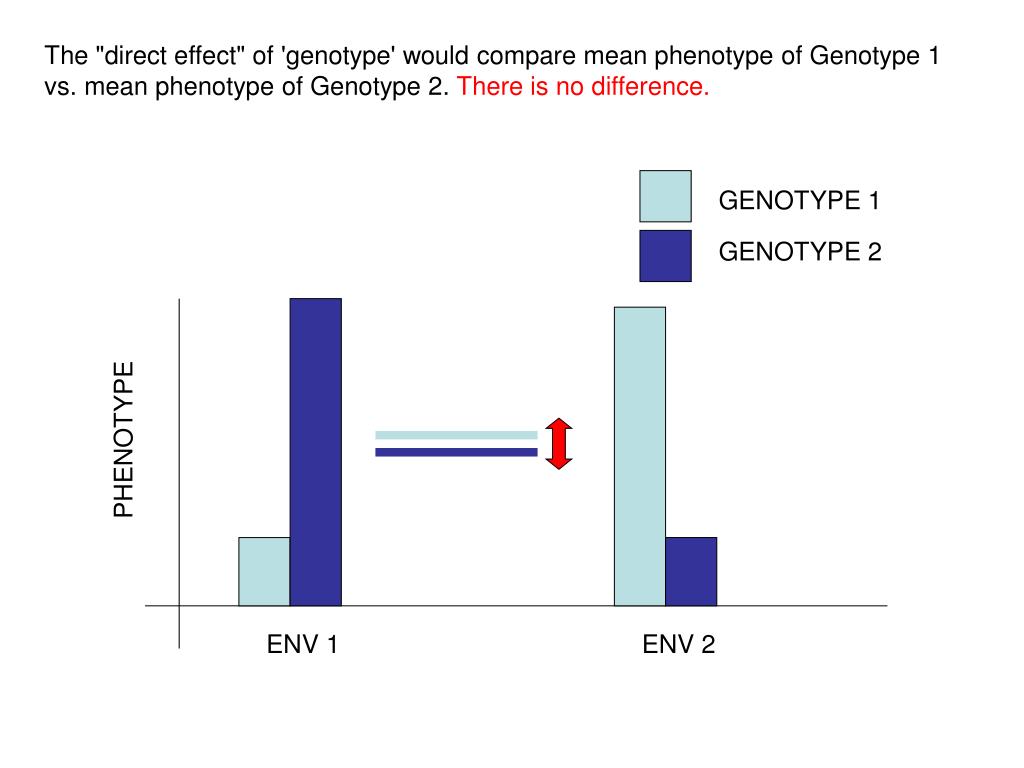 The "direct effect" of 'genotype' would compare mean phenotype of Genotype 1 vs. mean phenotype of Genotype 2. There is no difference.

GENOTYPE 1

GENOTYPE 2

PHENOTYPE

ENV 1

ENV 2